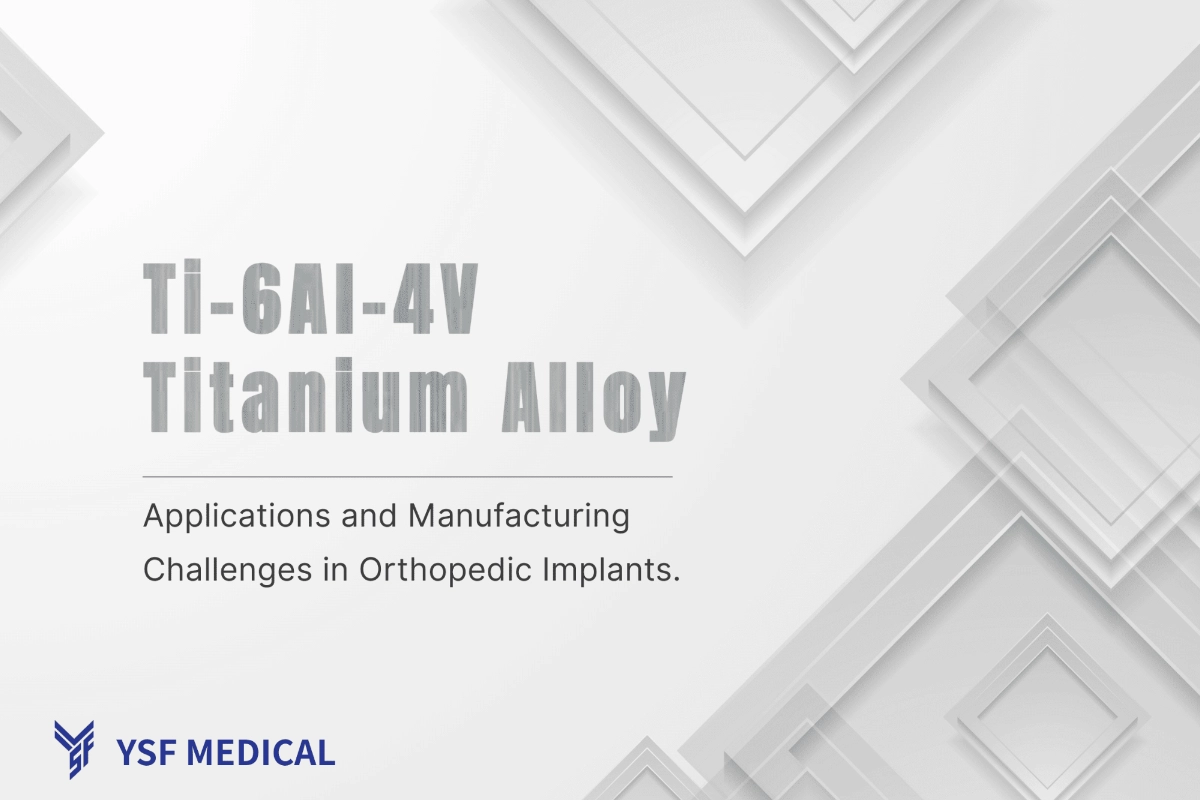 Ti-6Al-4V
Titanium Alloy

Applications and Manufacturing Challenges in Orthopedic Implants.

YSF MEDICAL